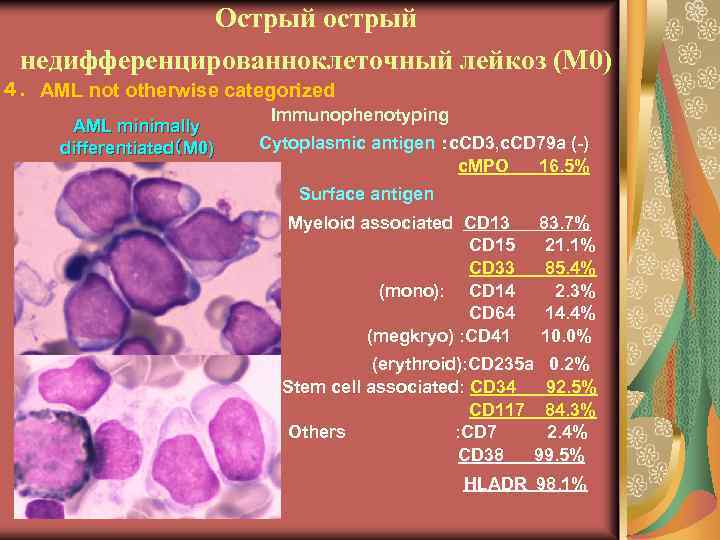 Острый острый недифференцированноклеточный лейкоз (М0)

4. AML not otherwise categorized

AML minimally differentiated(M0)

Immunophenotyping

Cytoplasmic antigen :cCD3,cCD79a (-)
cMPO 16.5%

Surface antigen

Myeloid associated CD13 83.7%
CD15 21.1%
CD33 85.4%
(mono): CD14 2.3%
CD64 14.4%
(megkryo) :CD41 10.0%
(erythroid):CD235a 0.2%
Stem cell associated: CD34 92.5%
CD117 84.3%
Others :CD7 2.4%
CD38 99.5%
HLADR 98.1%